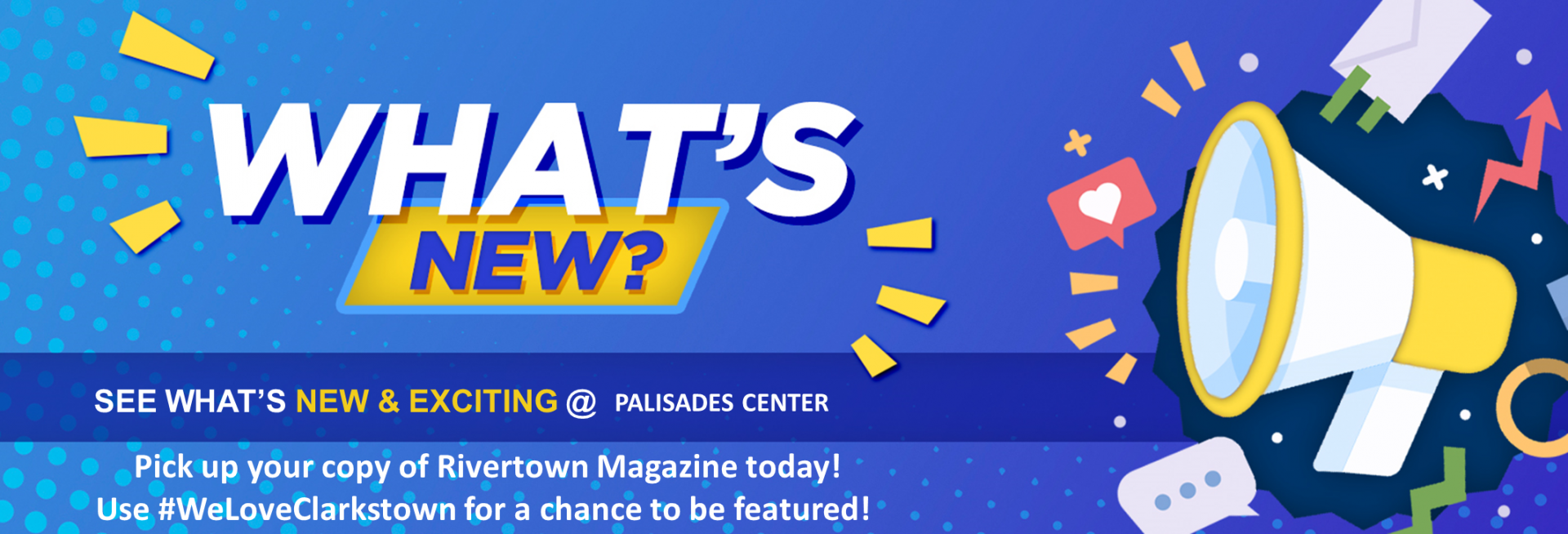 WHAT'S NEW?

SEE WHAT'S NEW & EXCITING @ PALISADES CENTER

Pick up your copy of Rivertown Magazine today!
Use #WeLoveClarkstown for a chance to be featured!